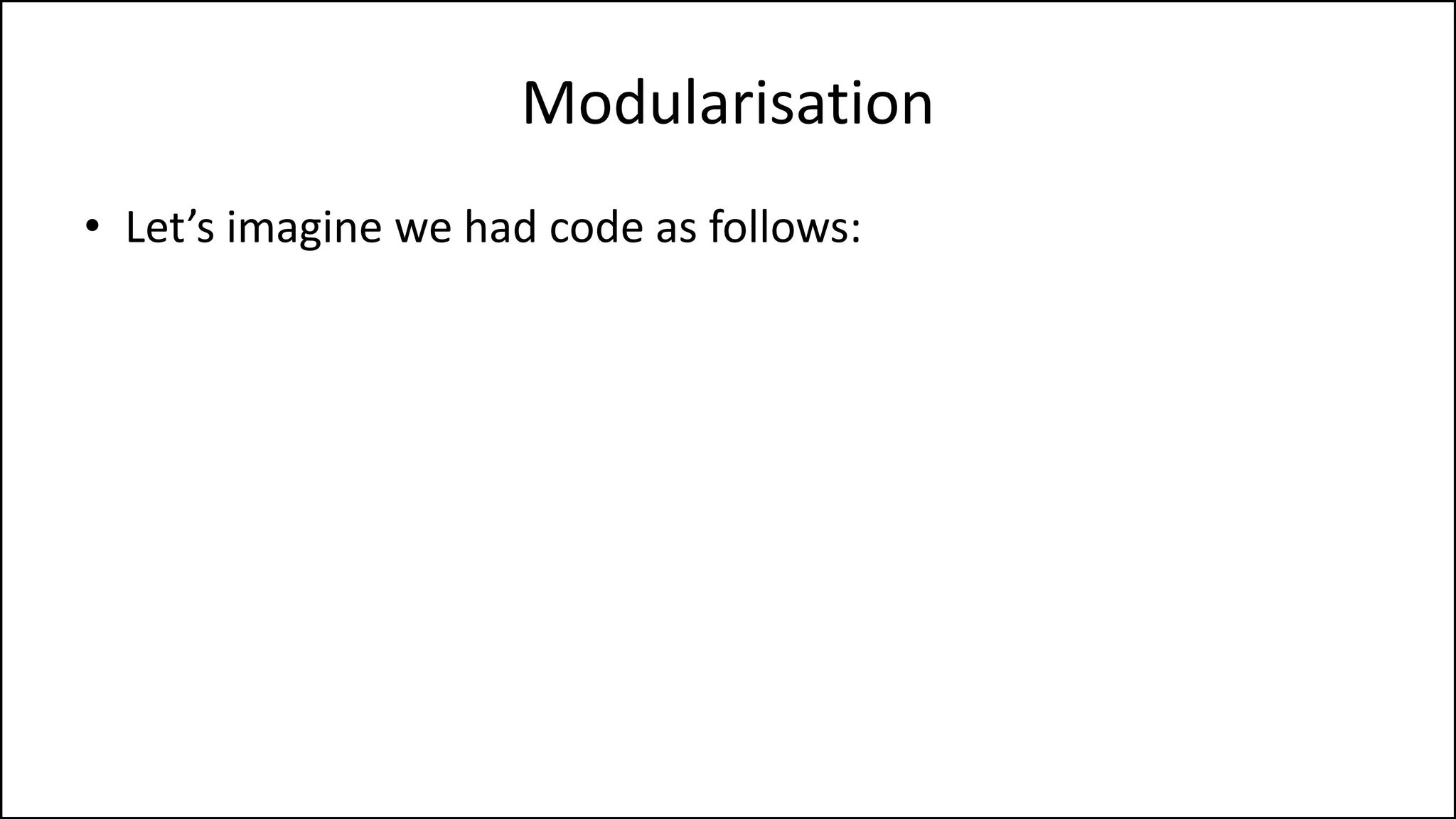 Modularisation

• Let’s imagine we had code as follows: